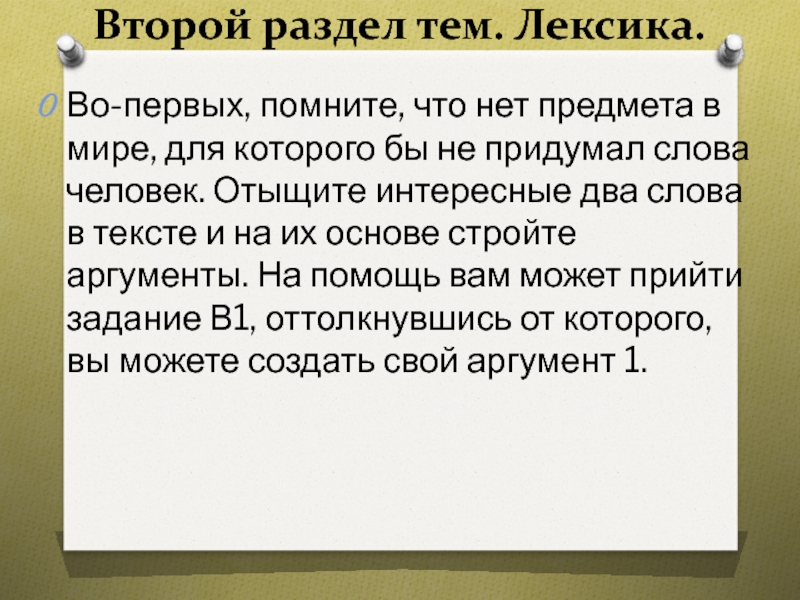 Второй раздел тем. Лексика.

Во-первых, помните, что нет предмета в мире, для которого бы не придумал слова человек. Отыщите интересные два слова в тексте и на их основе стройте аргументы. На помощь вам может прийти задание В1, оттолкнувшись от которого, вы можете создать свой аргумент 1.